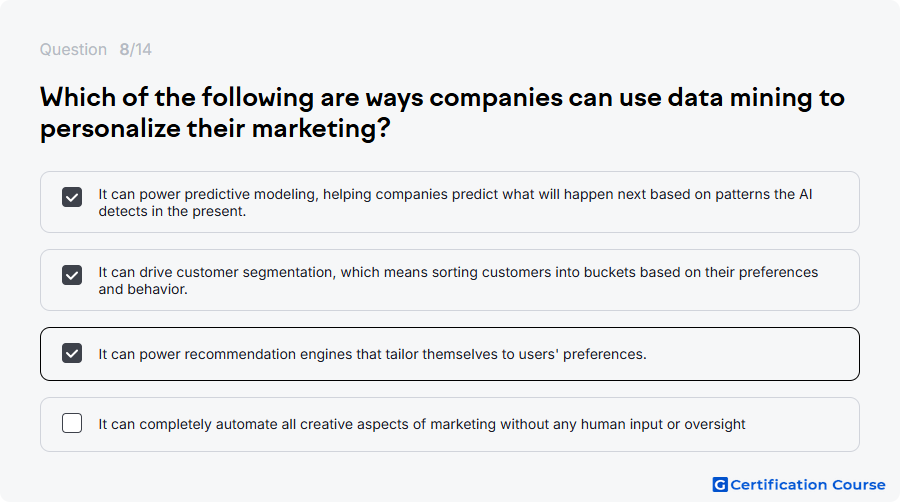 Question 8/14

Which of the following are ways companies can use data mining to personalize their marketing?

It can power predictive modeling, helping companies predict what will happen next based on patterns the AI detects in the present.

It can drive customer segmentation, which means sorting customers into buckets based on their preferences and behavior.

It can power recommendation engines that tailor themselves to users' preferences.

It can completely automate all creative aspects of marketing without any human input or oversight

G Certification Course